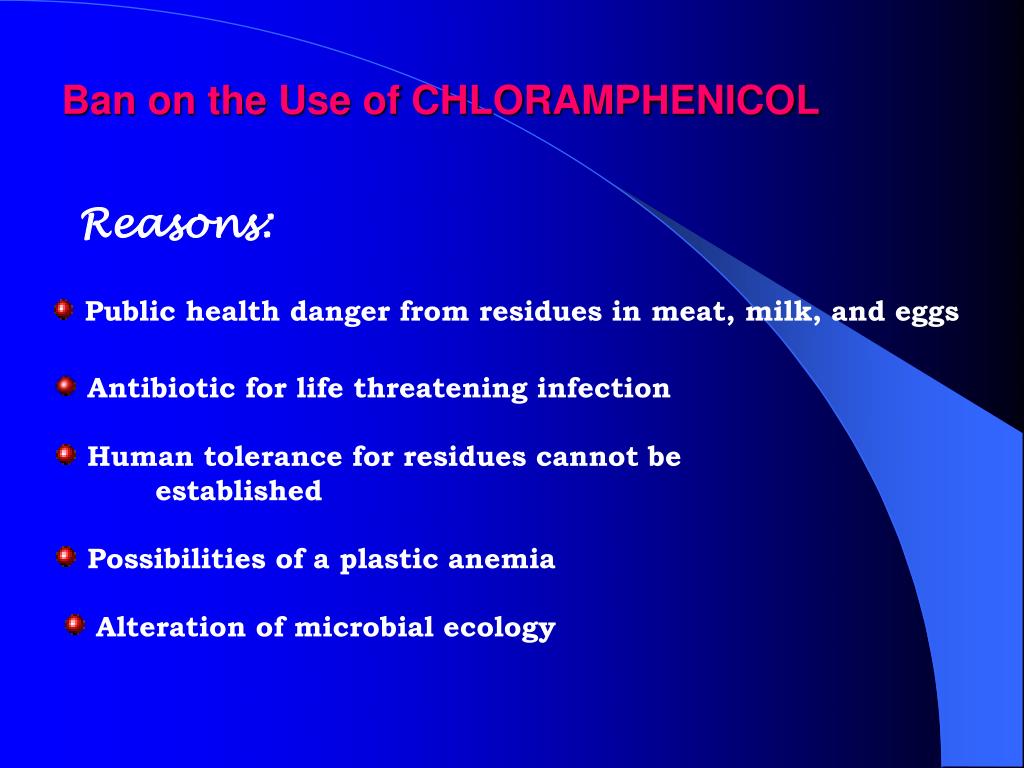 Ban on the Use of CHLORAMPHENICOL

Reasons:

Public health danger from residues in meat, milk, and eggs

Antibiotic for life threatening infection

Human tolerance for residues cannot be established

Possibilities of a plastic anemia

Alteration of microbial ecology